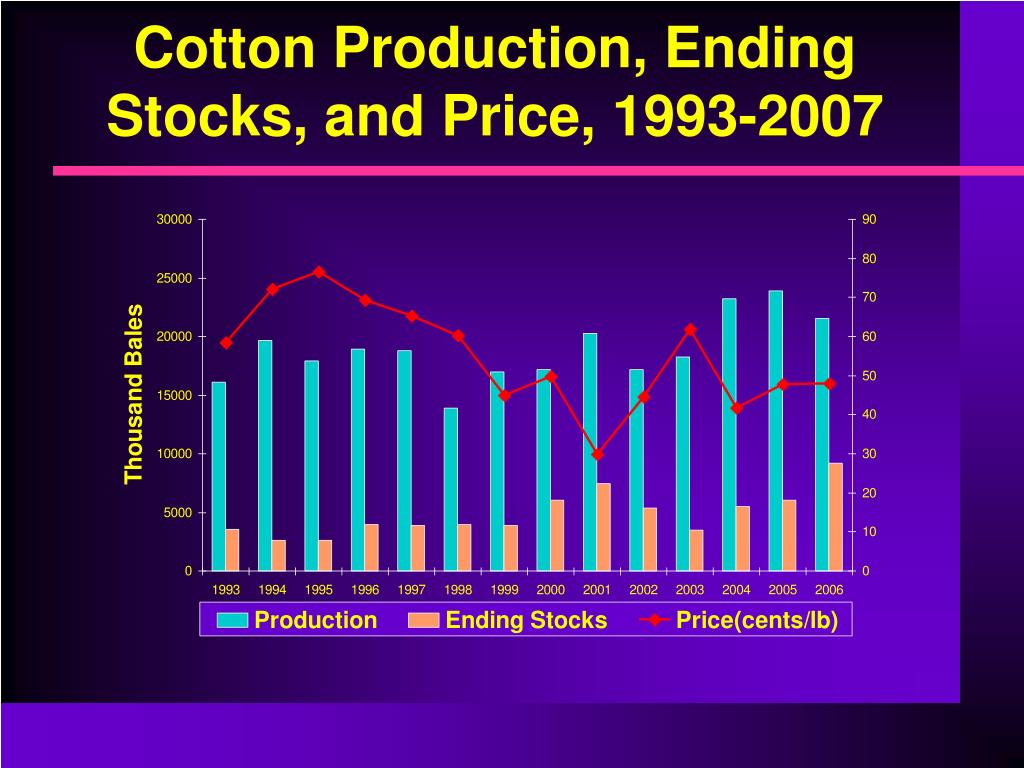 Cotton Production, Ending Stocks, and Price, 1993-2007

Thousand Bales

30000
25000
20000
15000
10000
5000
0

90
80
70
60
50
40
30
20
10
0

1993 1994 1995 1996 1997 1998 1999 2000 2001 2002 2003 2004 2005 2006

Production
Ending Stocks
Price(cents/lb)